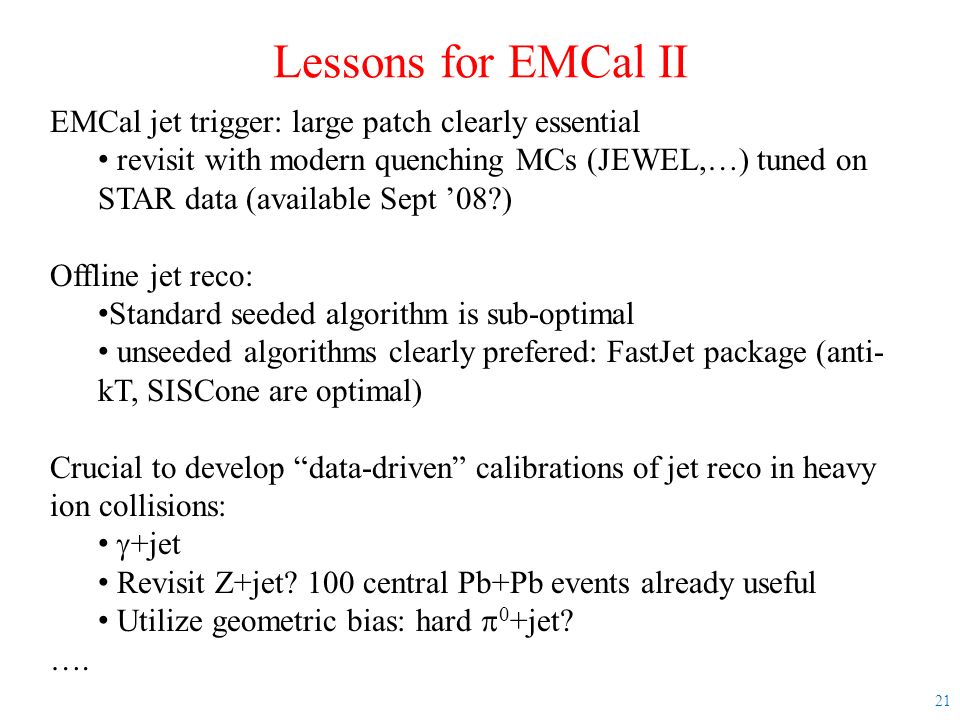 Lessons for EMCal II

EMCal jet trigger: large patch clearly essential
• revisit with modern quenching MCs (JEWEL,…) tuned on STAR data (available Sept ’08?)

Offline jet reco:
•Standard seeded algorithm is sub-optimal
• unseeded algorithms clearly prefered: FastJet package (anti-kT, SISCone are optimal)

Crucial to develop “data-driven” calibrations of jet reco in heavy ion collisions:
• $\gamma$+jet
• Revisit Z+jet? 100 central Pb+Pb events already useful
• Utilize geometric bias: hard $\pi^0$+jet?
….

21